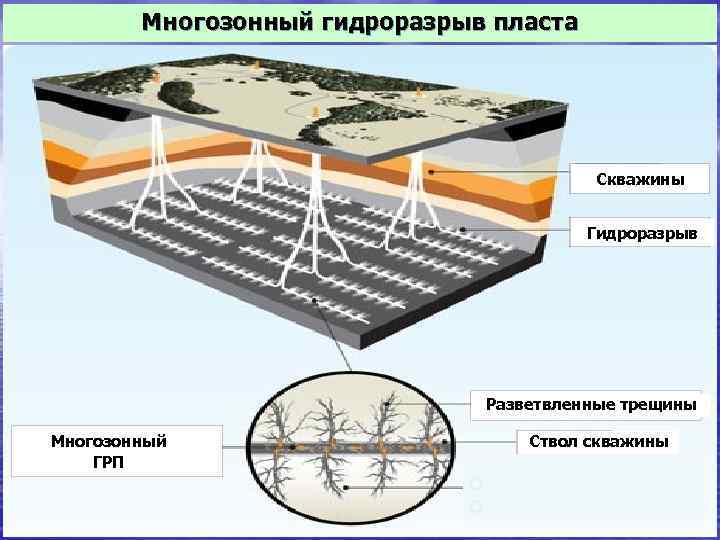 Многозонный гидроразрыв пласта

Скважины

Гидроразрыв

Разветвленные трещины

Многозонный ГРП

Ствол скважины